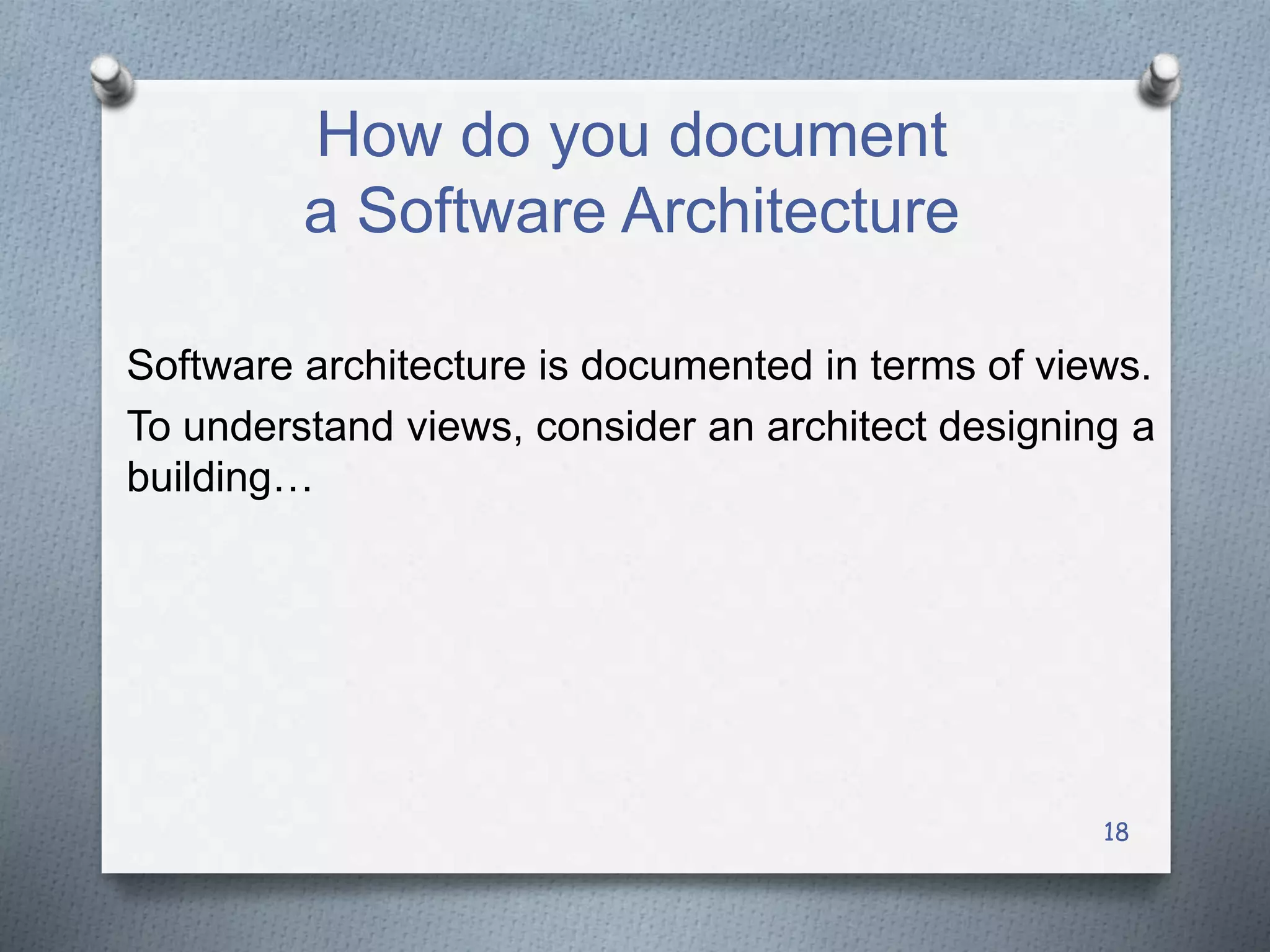 How do you document a Software Architecture

Software architecture is documented in terms of views.

To understand views, consider an architect designing a building…

18